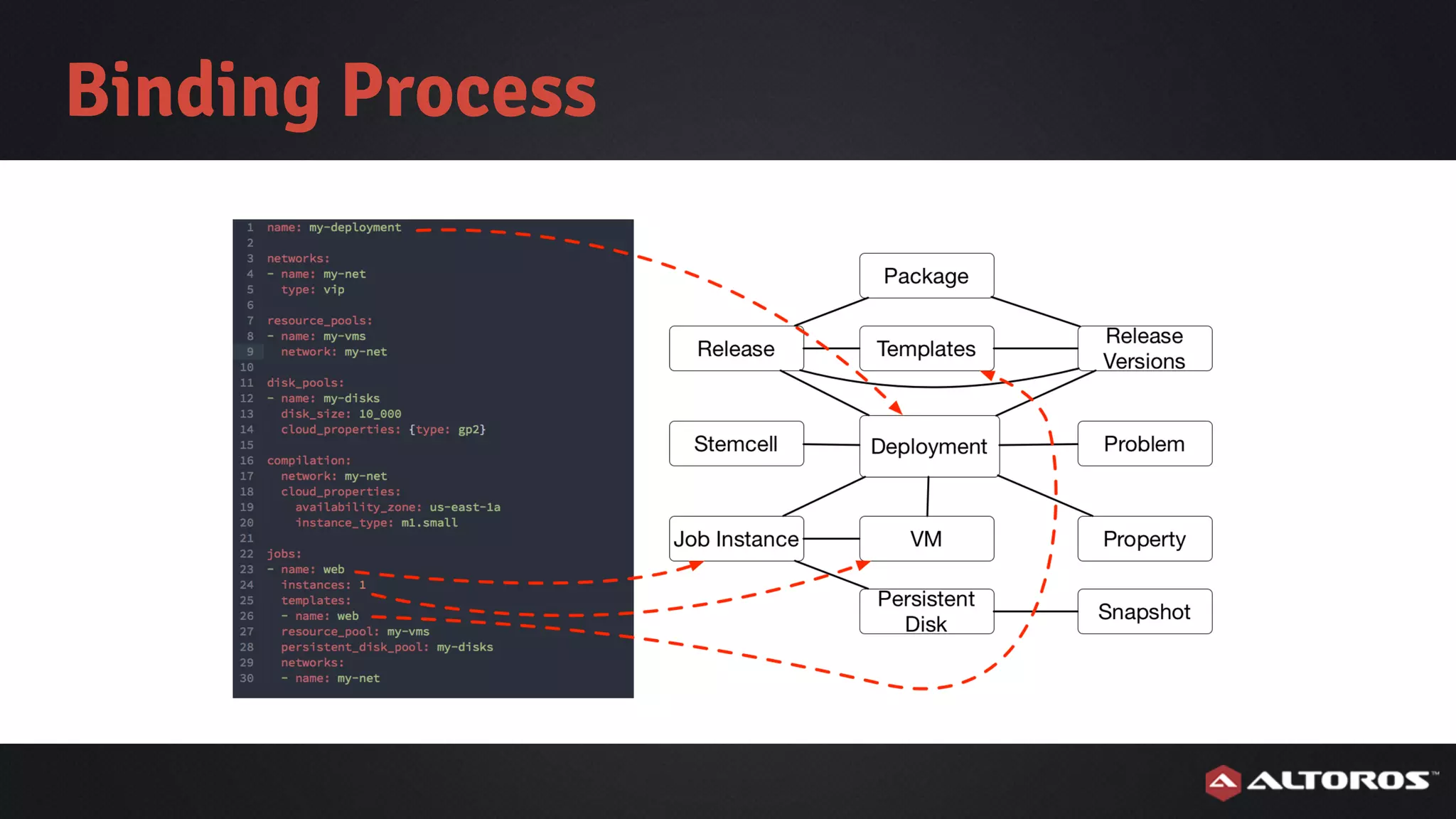 Binding Process

1 name: my-deployment
2
3 networks:
4 - name: my-net
5 type: vip
6
7 resource_pools:
8 - name: my-vms
9 network: my-net
10
11 disk_pools:
12 - name: my-disks
13 disk_size: 10_000
14 cloud_properties: {type: gp2}
15
16 compilation:
17 network: my-net
18 cloud_properties:
19 availability_zone: us-east-1a
20 instance_type: m1.small
21
22 jobs:
23 - name: web
24 instances: 1
25 templates:
26 - name: web
27 resource_pool: my-vms
28 persistent_disk_pool: my-disks
29 networks:
30 - name: my-net

Package

Release

Templates

Release Versions

Stemcell

Deployment

Problem

Job Instance

VM

Property

Persistent Disk

Snapshot

ALTOROS™